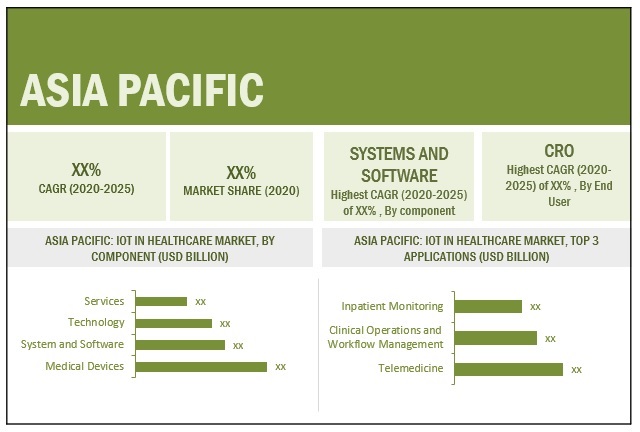 ASIA PACIFIC

XX%
CAGR (2020-2025)

XX%
MARKET SHARE (2020)

SYSTEMS AND SOFTWARE
Highest CAGR (2020-2025) of XX% , By component

CRO
Highest CAGR (2020-2025) of XX% , By End User

ASIA PACIFIC: IOT IN HEALTHCARE MARKET, BY COMPONENT (USD BILLION)

Services xx
Technology xx
System and Software xx
Medical Devices xx

ASIA PACIFIC: IOT IN HEALTHCARE MARKET, TOP 3 APPLICATIONS (USD BILLION)

Inpatient Monitoring xx
Clinical Operations and Workflow Management xx
Telemedicine xx